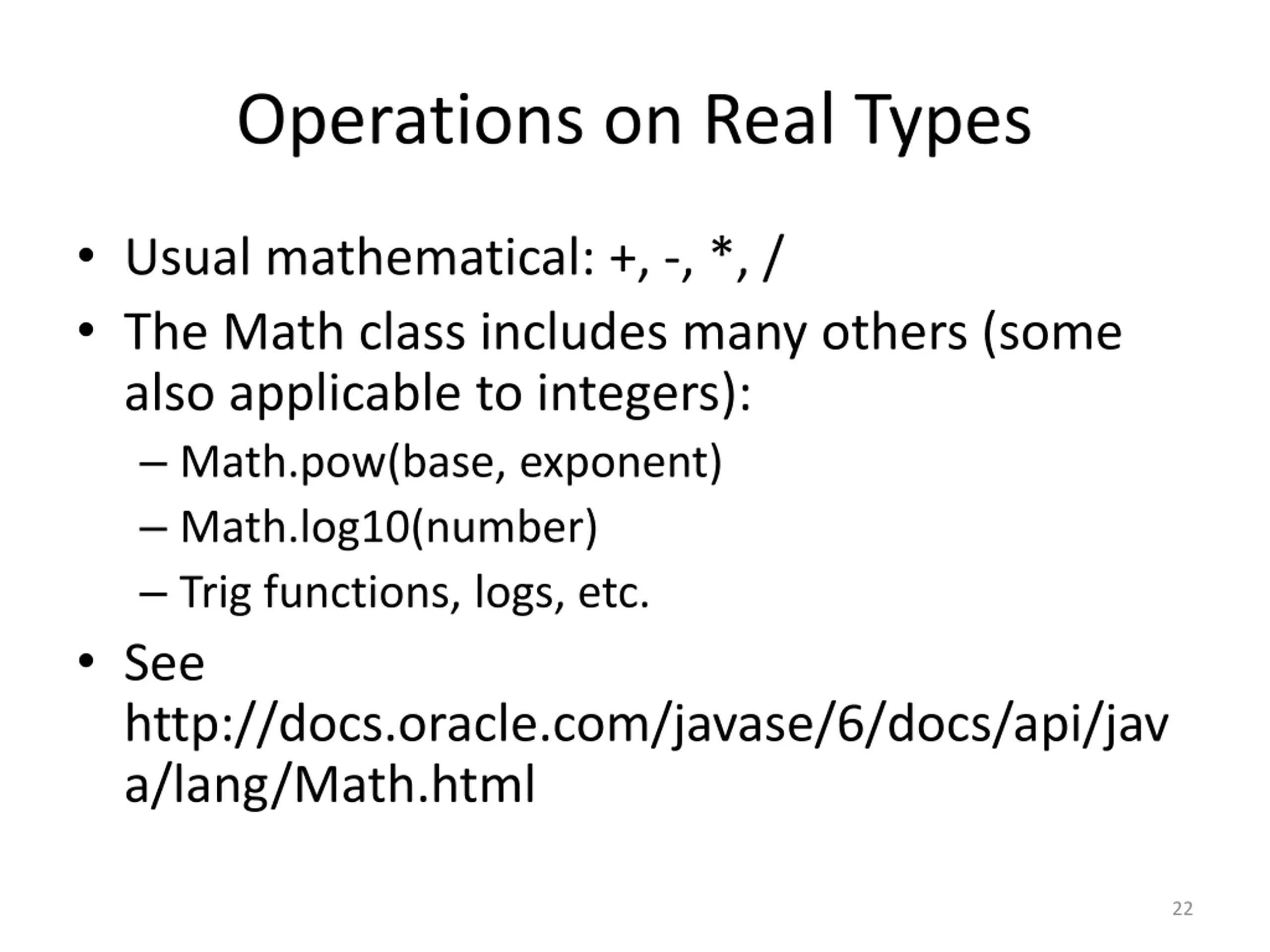 Operations on Real Types

• Usual mathematical: +, -, *, /
• The Math class includes many others (some also applicable to integers):
  – Math.pow(base, exponent)
  – Math.log10(number)
  – Trig functions, logs, etc.
• See http://docs.oracle.com/javase/6/docs/api/java/lang/Math.html

22